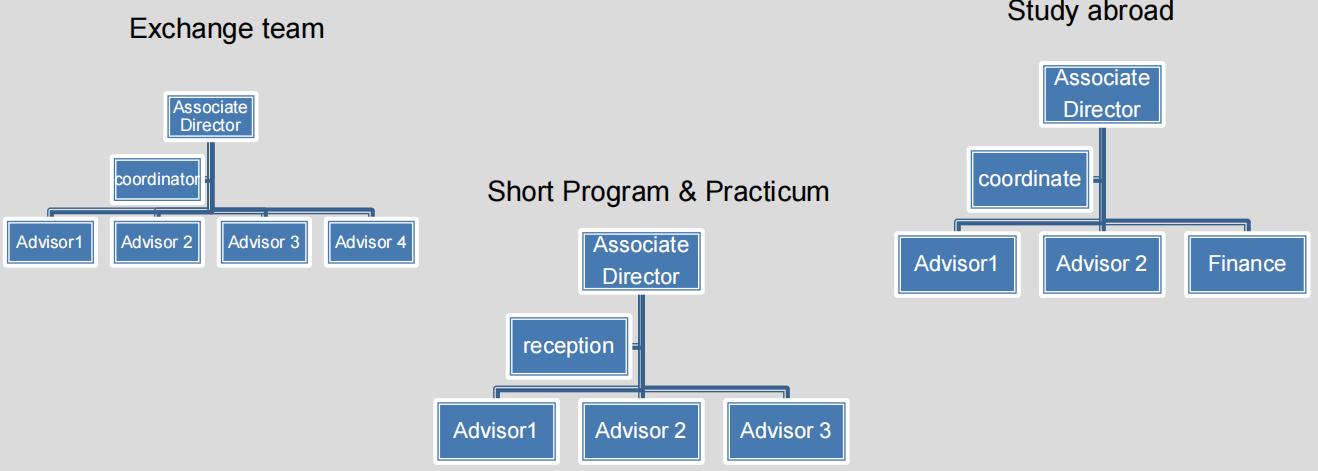 Exchange team

Associate Director

coordinator

Advisor1

Advisor 2

Advisor 3

Advisor 4

Short Program & Practicum

Associate Director

reception

Advisor1

Advisor 2

Advisor 3

Study abroad

Associate Director

coordinate

Advisor1

Advisor 2

Finance